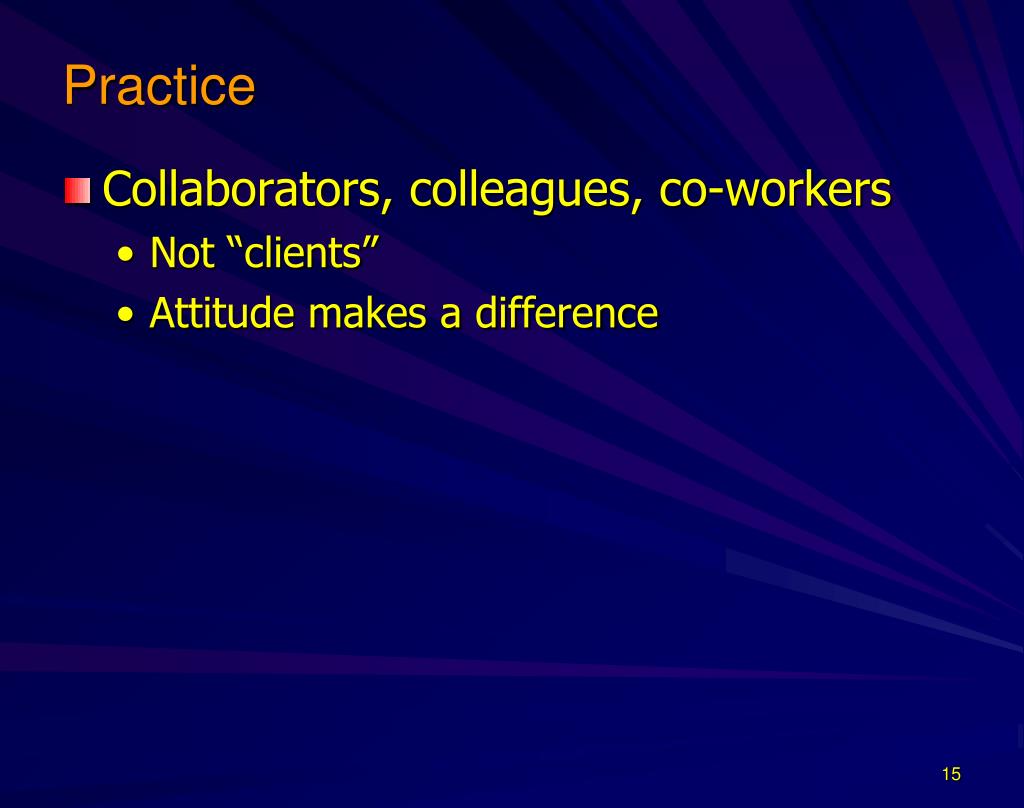 Practice

Collaborators, colleagues, co-workers

• Not “clients”
• Attitude makes a difference

15